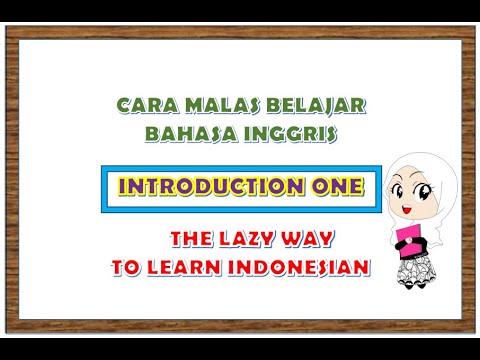 CARA MALAS BELAJAR
BAHASA INGGRIS

INTRODUCTION ONE

THE LAZY WAY
TO LEARN INDONESIAN